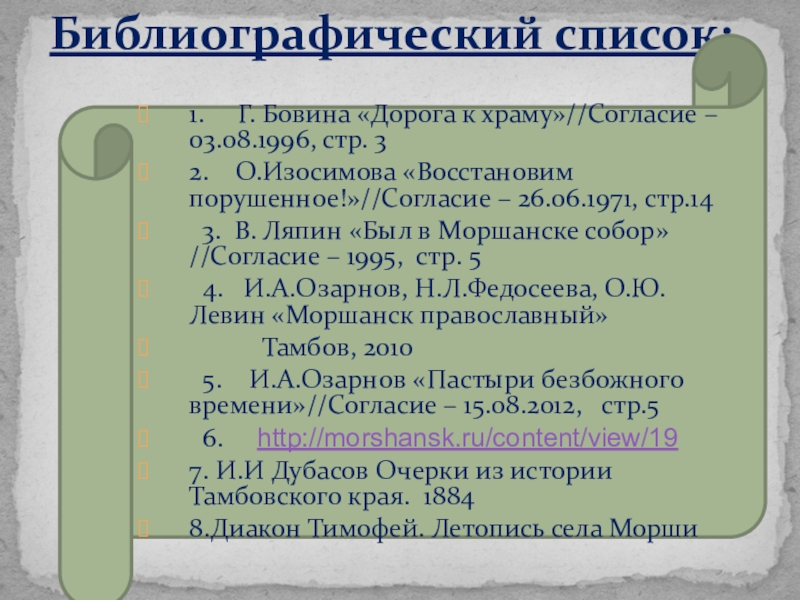 Библиографический список:

1. Г. Бовина «Дорога к храму»//Согласие – 03.08.1996, стр. 3

2. О.Изосимова «Восстановим порушенное!»//Согласие – 26.06.1971, стр.14

3. В. Ляпин «Был в Моршанске собор» //Согласие – 1995, стр. 5

4. И.А.Озарнов, Н.Л.Федосеева, О.Ю. Левин «Моршанск православный»

Тамбов, 2010

5. И.А.Озарнов «Пастыри безбожного времени»//Согласие – 15.08.2012, стр.5

6. http://morshansk.ru/content/view/19

7. И.И Дубасов Очерки из истории Тамбовского края. 1884

8.Диакон Тимофей. Летопись села Морши